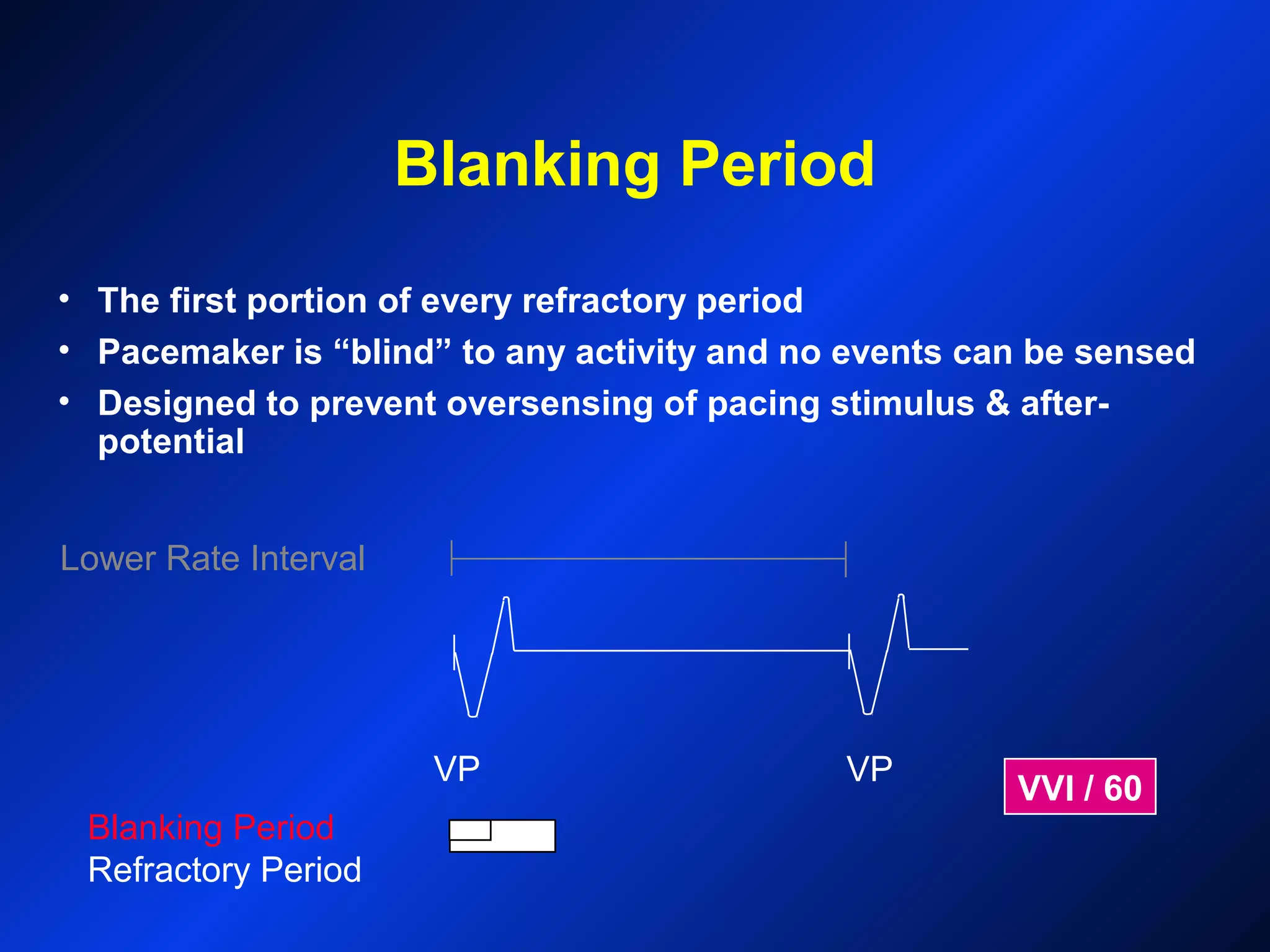 Blanking Period

• The first portion of every refractory period
• Pacemaker is “blind” to any activity and no events can be sensed
• Designed to prevent oversensing of pacing stimulus & after-potential

Lower Rate Interval

VP

VP

VVI / 60

Blanking Period
Refractory Period